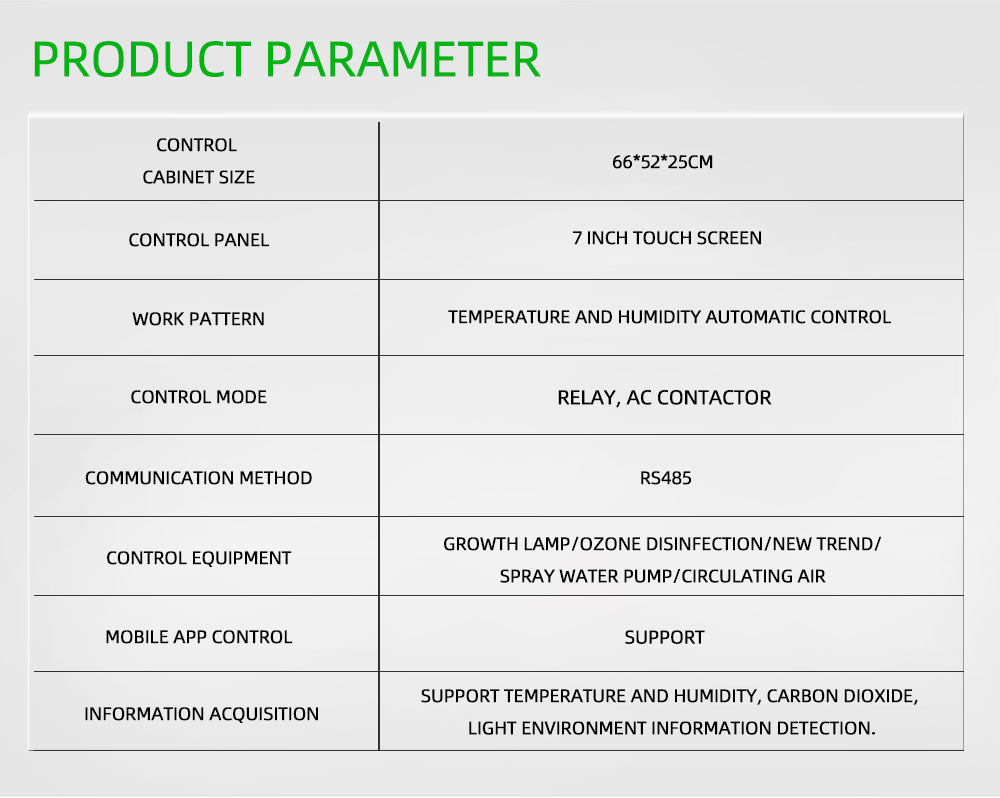 PRODUCT PARAMETER

| CONTROL CABINET SIZE | 66*52*25CM |
|---|---|
| CONTROL PANEL | 7 INCH TOUCH SCREEN |
| WORK PATTERN | TEMPERATURE AND HUMIDITY AUTOMATIC CONTROL |
| CONTROL MODE | RELAY, AC CONTACTOR |
| COMMUNICATION METHOD | RS485 |
| CONTROL EQUIPMENT | GROWTH LAMP/OZONE DISINFECTION/NEW TREND/ SPRAY WATER PUMP/CIRCULATING AIR |
| MOBILE APP CONTROL | SUPPORT |
| INFORMATION ACQUISITION | SUPPORT TEMPERATURE AND HUMIDITY, CARBON DIOXIDE, LIGHT ENVIRONMENT INFORMATION DETECTION. |